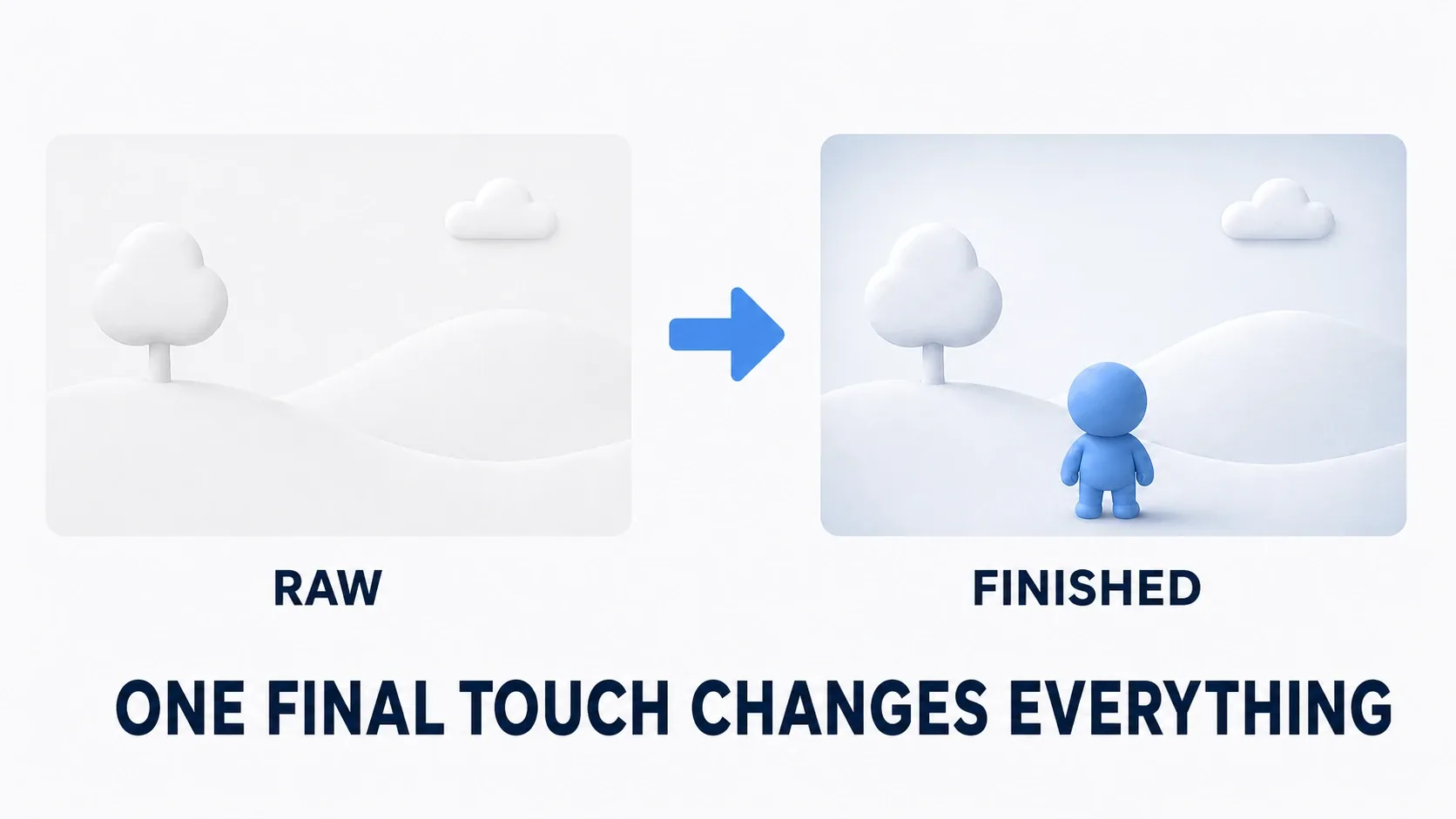 RAW

FINISHED

ONE FINAL TOUCH CHANGES EVERYTHING